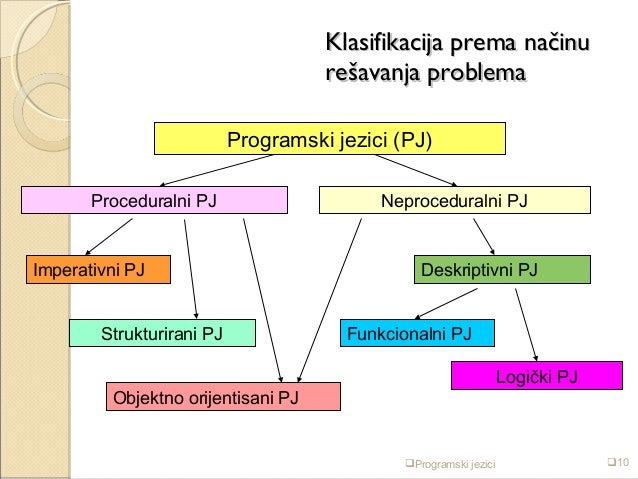 Klasifikacija prema načinu rešavanja problema

Programski jezici (PJ)

Proceduralni PJ

Neproceduralni PJ

Imperativni PJ

Deskriptivni PJ

Strukturirani PJ

Funkcionalni PJ

Logički PJ

Objektno orijentisani PJ

Programski jezici

10